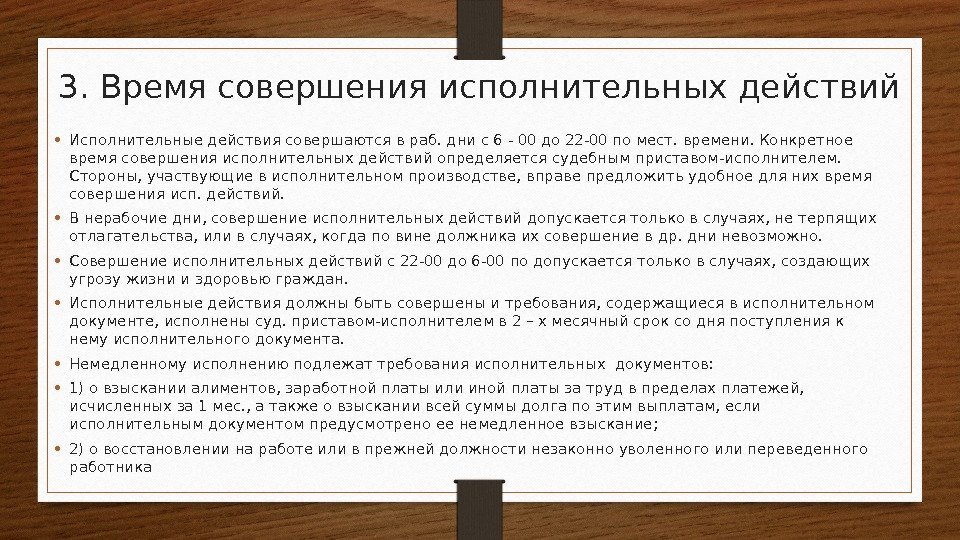 3. Время совершения исполнительных действий

• Исполнительные действия совершаются в раб. дни с 6 - 00 до 22-00 по мест. времени. Конкретное время совершения исполнительных действий определяется судебным приставом-исполнителем. Стороны, участвующие в исполнительном производстве, вправе предложить удобное для них время совершения исп. действий.

• В нерабочие дни, совершение исполнительных действий допускается только в случаях, не терпящих отлагательства, или в случаях, когда по вине должника их совершение в др. дни невозможно.

• Совершение исполнительных действий с 22-00 до 6-00 по допускается только в случаях, создающих угрозу жизни и здоровью граждан.

• Исполнительные действия должны быть совершены и требования, содержащиеся в исполнительном документе, исполнены суд. приставом-исполнителем в 2 – х месячный срок со дня поступления к нему исполнительного документа.

• Немедленному исполнению подлежат требования исполнительных документов:

• 1) о взыскании алиментов, заработной платы или иной платы за труд в пределах платежей, исчисленных за 1 мес., а также о взыскании всей суммы долга по этим выплатам, если исполнительным документом предусмотрено ее немедленное взыскание;

• 2) о восстановлении на работе или в прежней должности незаконно уволенного или переведенного работника